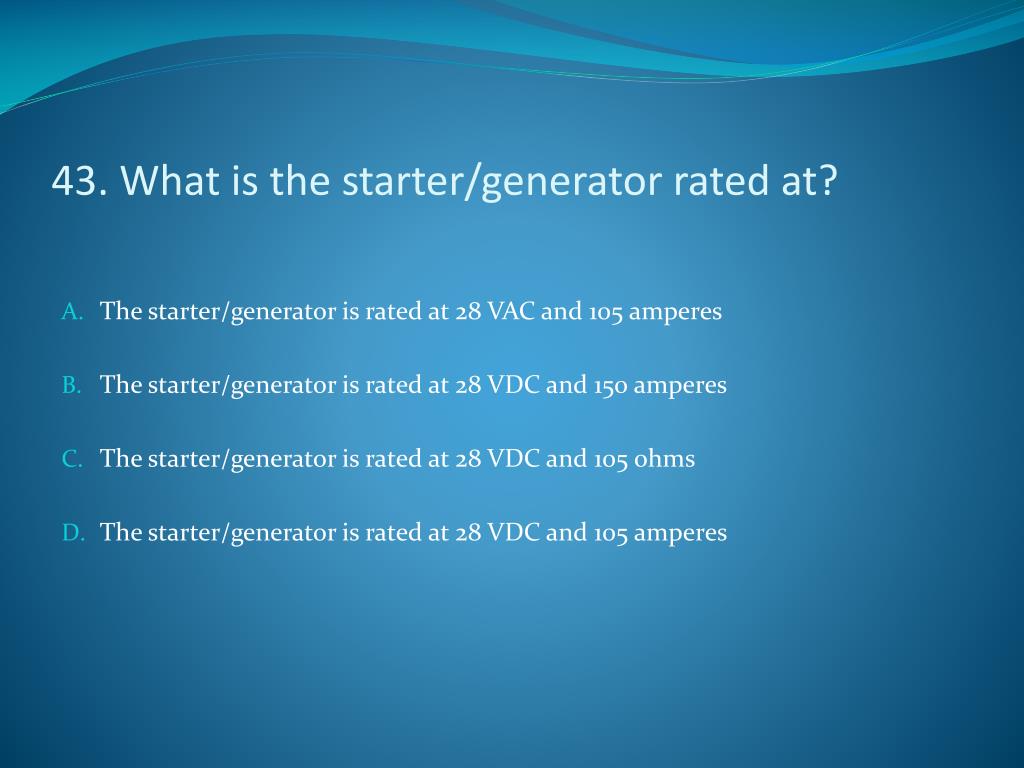 43. What is the starter/generator rated at?

A. The starter/generator is rated at 28 VAC and 105 amperes

B. The starter/generator is rated at 28 VDC and 150 amperes

C. The starter/generator is rated at 28 VDC and 105 ohms

D. The starter/generator is rated at 28 VDC and 105 amperes